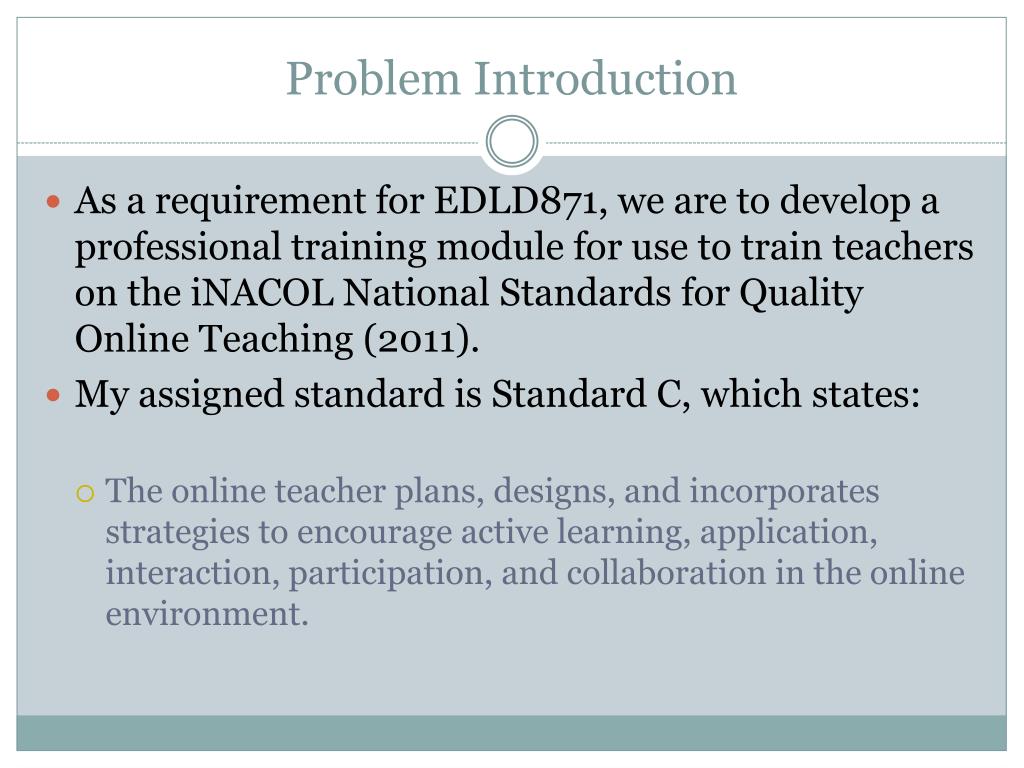 Problem Introduction

As a requirement for EDLD871, we are to develop a professional training module for use to train teachers on the iNACOL National Standards for Quality Online Teaching (2011).

My assigned standard is Standard C, which states:

The online teacher plans, designs, and incorporates strategies to encourage active learning, application, interaction, participation, and collaboration in the online environment.